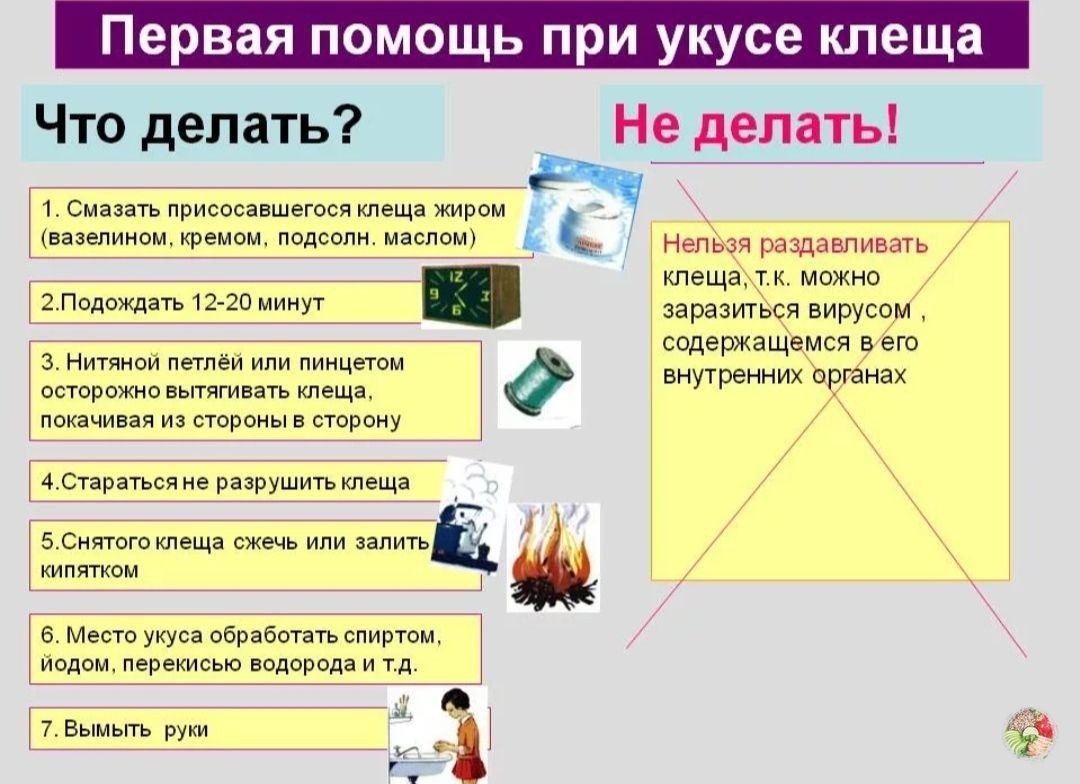 Первая помощь при укусе клеща

Что делать?

1. Смазать присосавшегося клеща жиром (вазелином, кремом, подсолн. маслом)

2.Подождать 12-20 минут

3. Нитяной петлёй или пинцетом осторожно вытягивать клеща, покачивая из стороны в сторону

4.Стараться не разрушить клеща

5.Снятого клеща сжечь или залить кипятком

6. Место укуса обработать спиртом, йодом, перекисью водорода и т.д.

7. Вымыть руки

Не делать!

Нельзя раздавливать клеща, т.к. можно заразиться вирусом , содержащемся в его внутренних органах